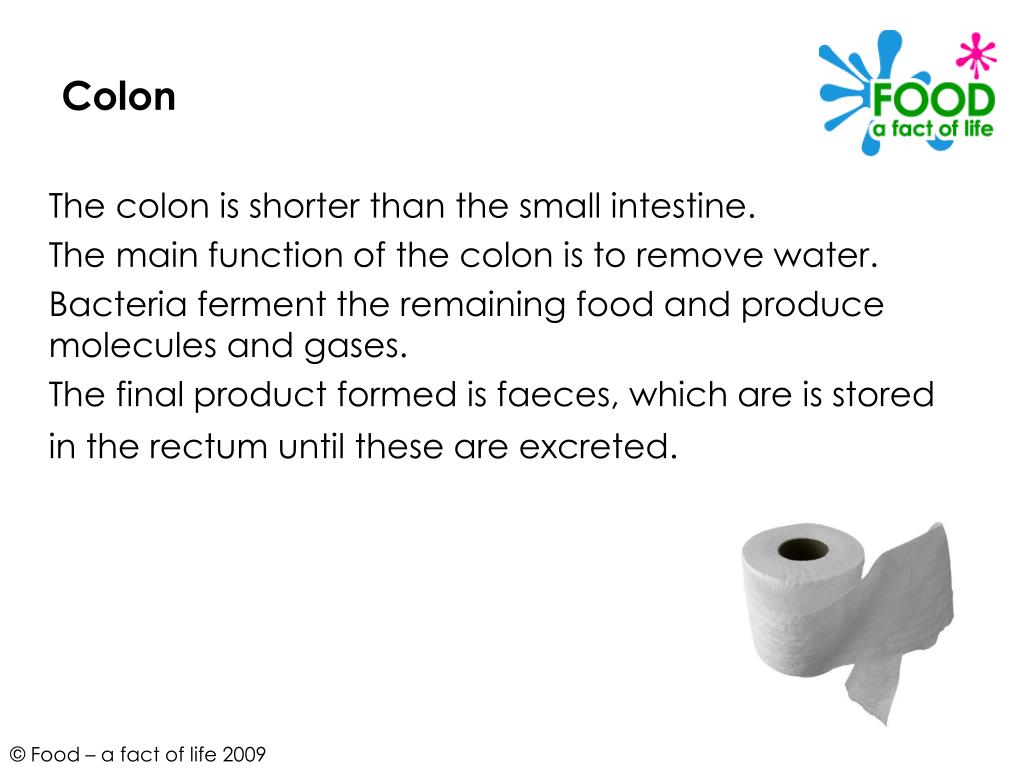 Colon

FOOD
a fact of life

The colon is shorter than the small intestine.

The main function of the colon is to remove water.

Bacteria ferment the remaining food and produce molecules and gases.

The final product formed is faeces, which are is stored in the rectum until these are excreted.

© Food – a fact of life 2009